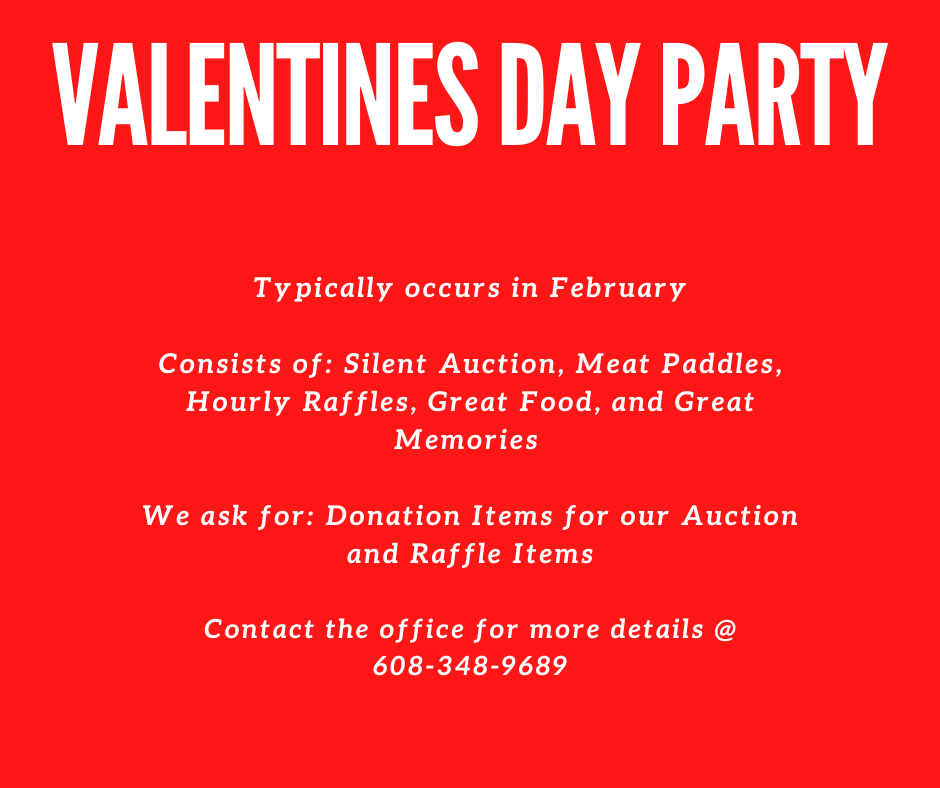 VALENTINES DAY PARTY

Typically occurs in February

Consists of: Silent Auction, Meat Paddles, Hourly Raffles, Great Food, and Great Memories

We ask for: Donation Items for our Auction and Raffle Items

Contact the office for more details @ 608-348-9689